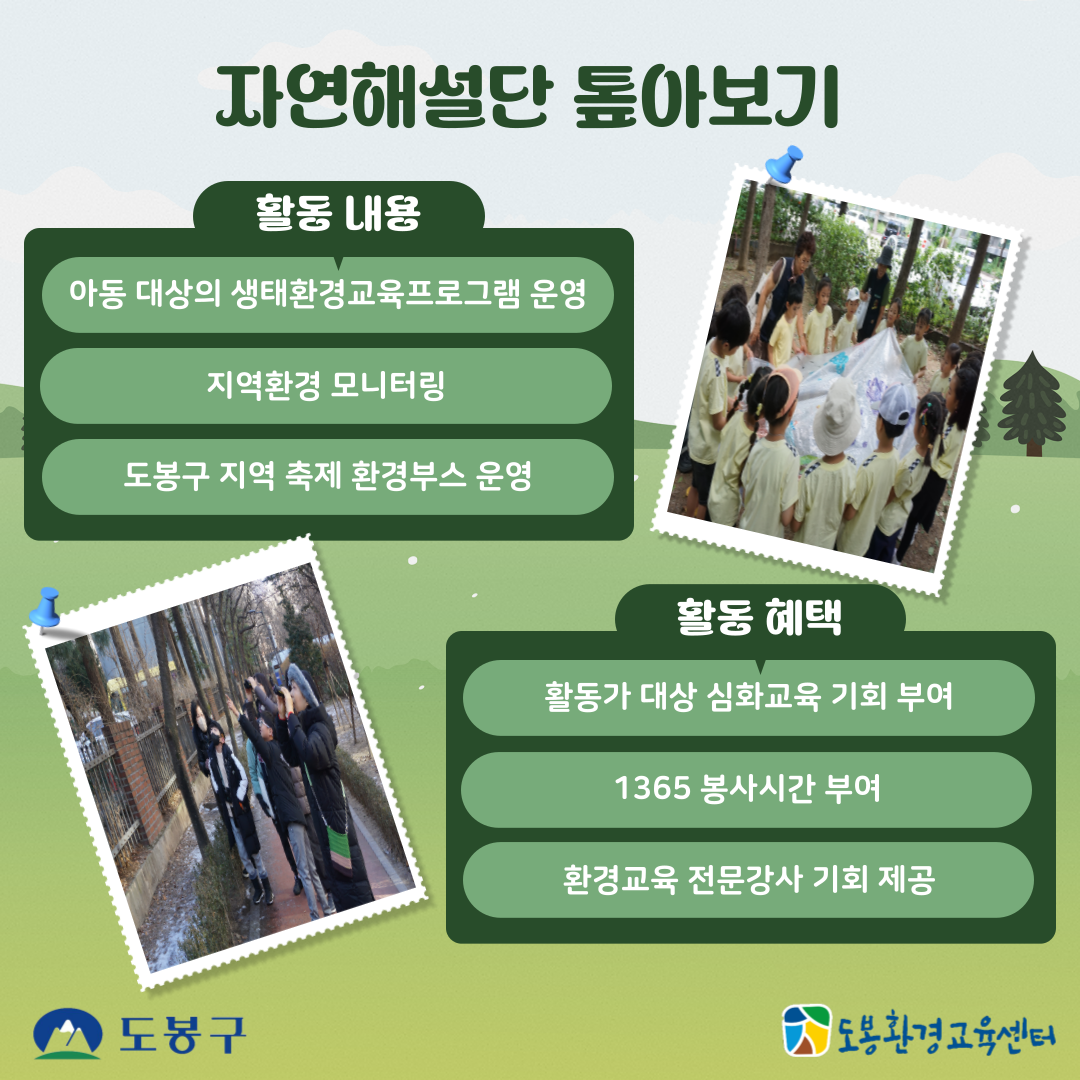 자연해설단 톺아보기

활동 내용

아동 대상의 생태환경교육프로그램 운영

지역환경 모니터링

도봉구 지역 축제 환경부스 운영

활동 혜택

활동가 대상 심화교육 기회 부여

1365 봉사시간 부여

환경교육 전문강사 기회 제공

도봉구

도봉환경교육센터